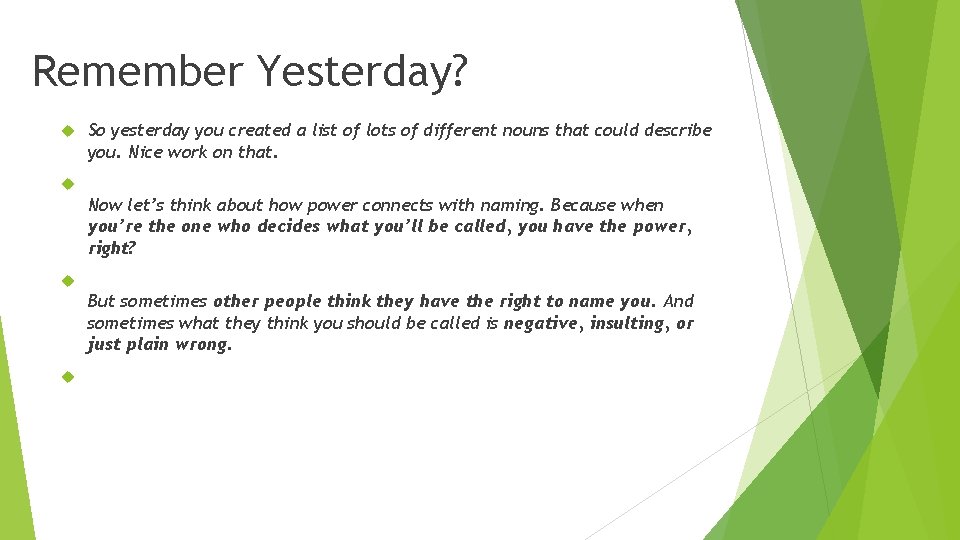 Remember Yesterday?

So yesterday you created a list of lots of different nouns that could describe you. Nice work on that.

Now let's think about how power connects with naming. Because when you're the one who decides what you'll be called, you have the power, right?

But sometimes other people think they have the right to name you. And sometimes what they think you should be called is negative, insulting, or just plain wrong.